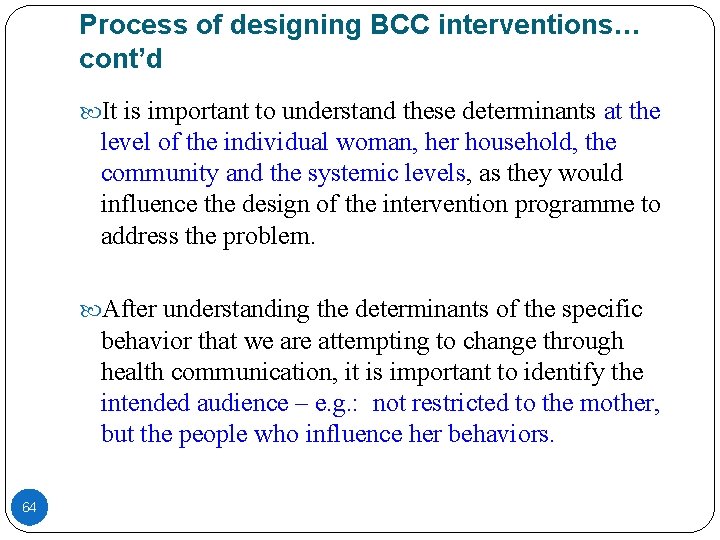 Process of designing BCC interventions… cont'd

It is important to understand these determinants at the level of the individual woman, her household, the community and the systemic levels, as they would influence the design of the intervention programme to address the problem.

After understanding the determinants of the specific behavior that we are attempting to change through health communication, it is important to identify the intended audience – e.g.: not restricted to the mother, but the people who influence her behaviors.

64